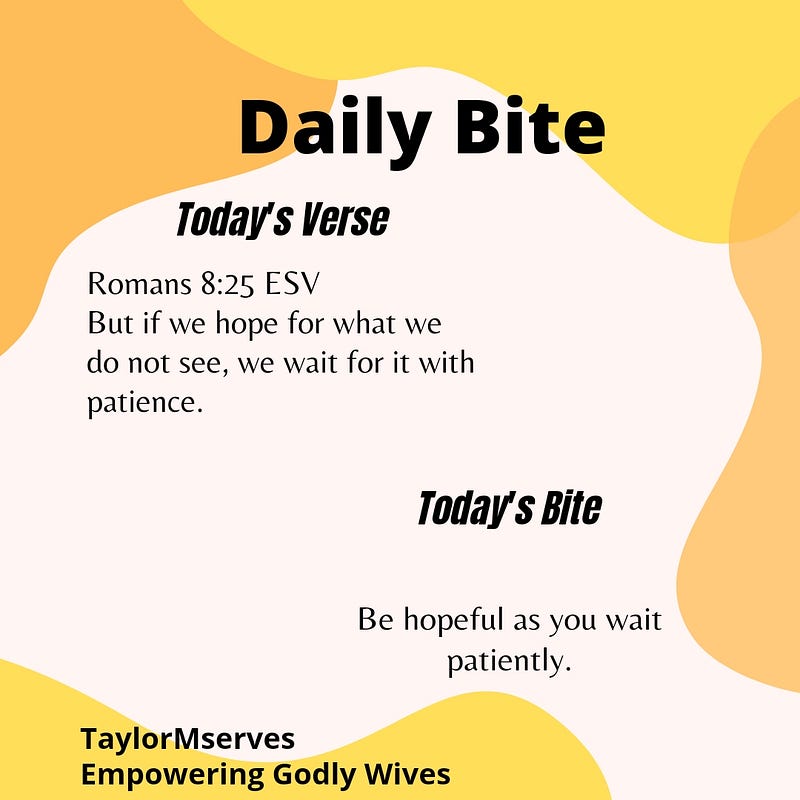 Daily Bite

Today's Verse

Romans 8:25 ESV
But if we hope for what we do not see, we wait for it with patience.

Today's Bite

Be hopeful as you wait patiently.

TaylorMserves
Empowering Godly Wives